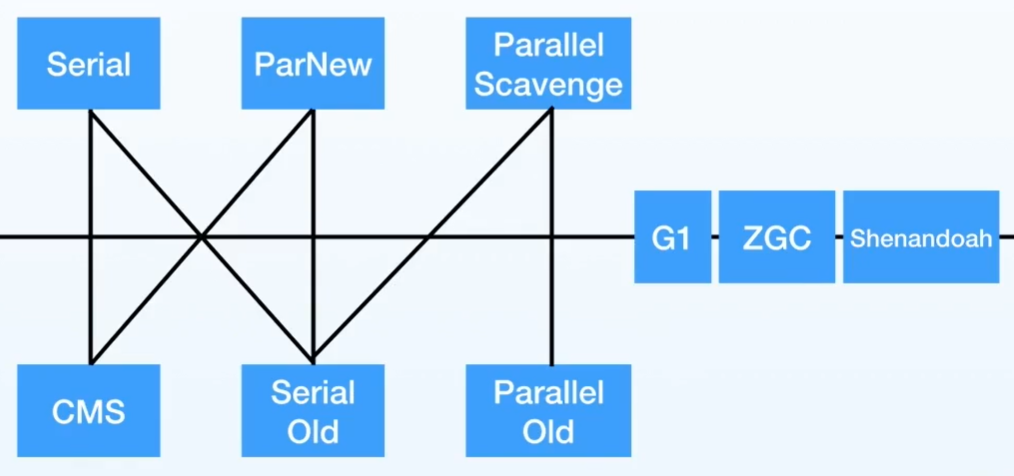 Serial

ParNew

Parallel Scavenge

G1

ZGC

Shenandoah

CMS

Serial Old

Parallel Old